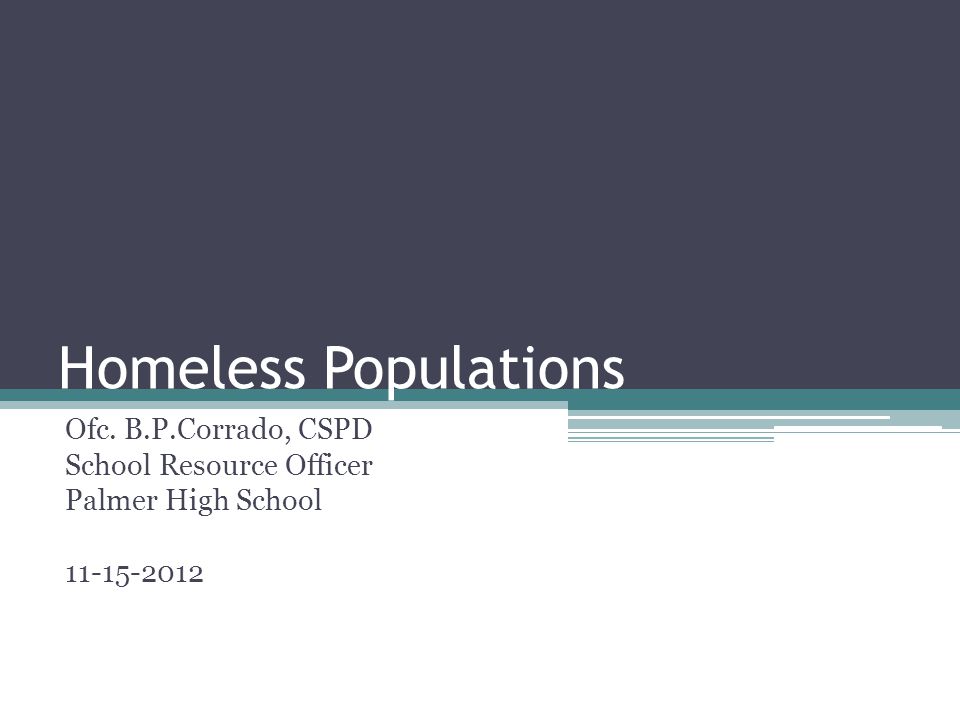 Homeless Populations

Ofc. B.P.Corrado, CSPD
School Resource Officer
Palmer High School

11-15-2012